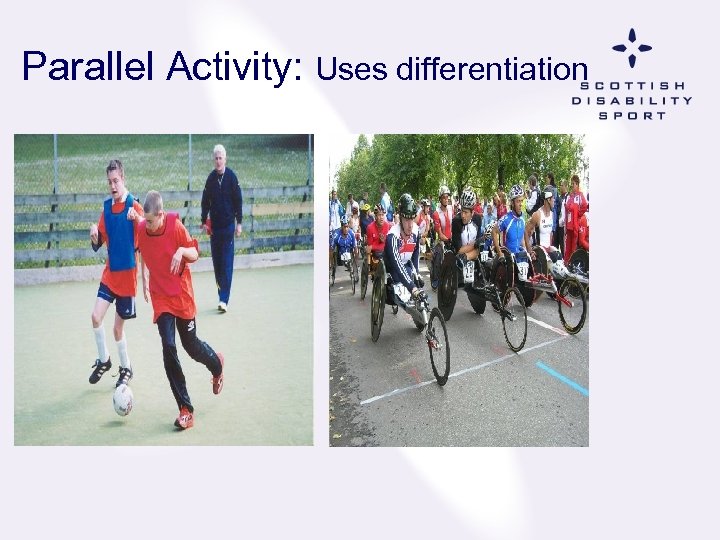 Parallel Activity: Uses differentiation

SCOTTISH
DISABILITY
SPORT